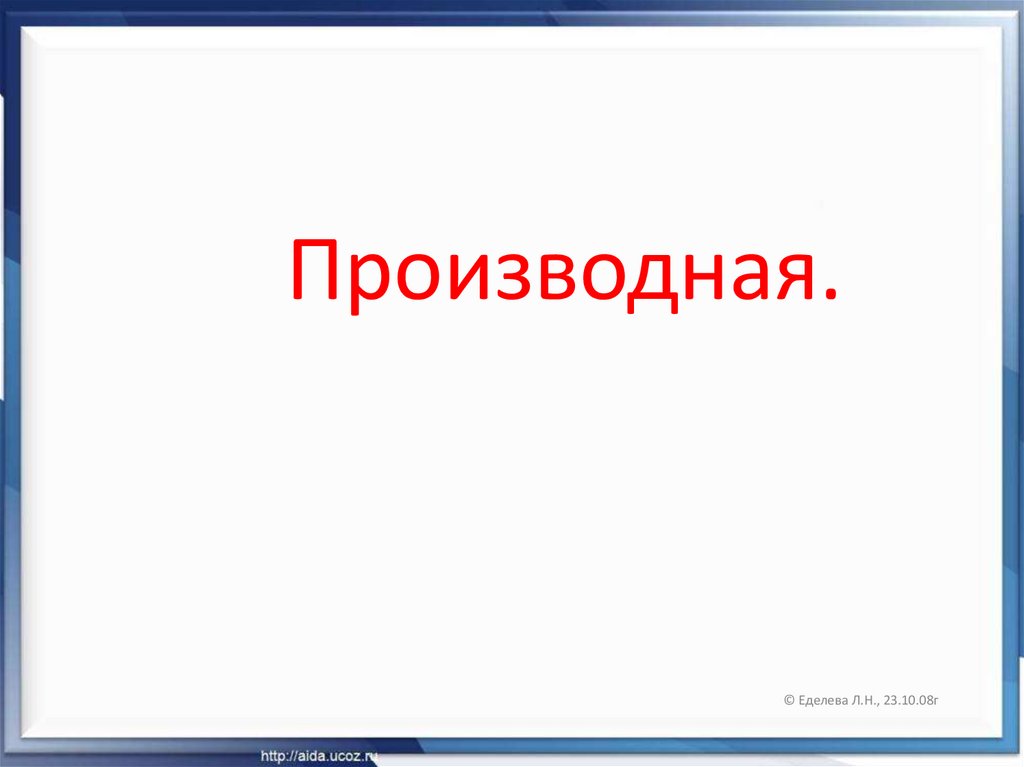 Производная.

© Еделева Л.Н., 23.10.08г

http://aida.ucoz.ru